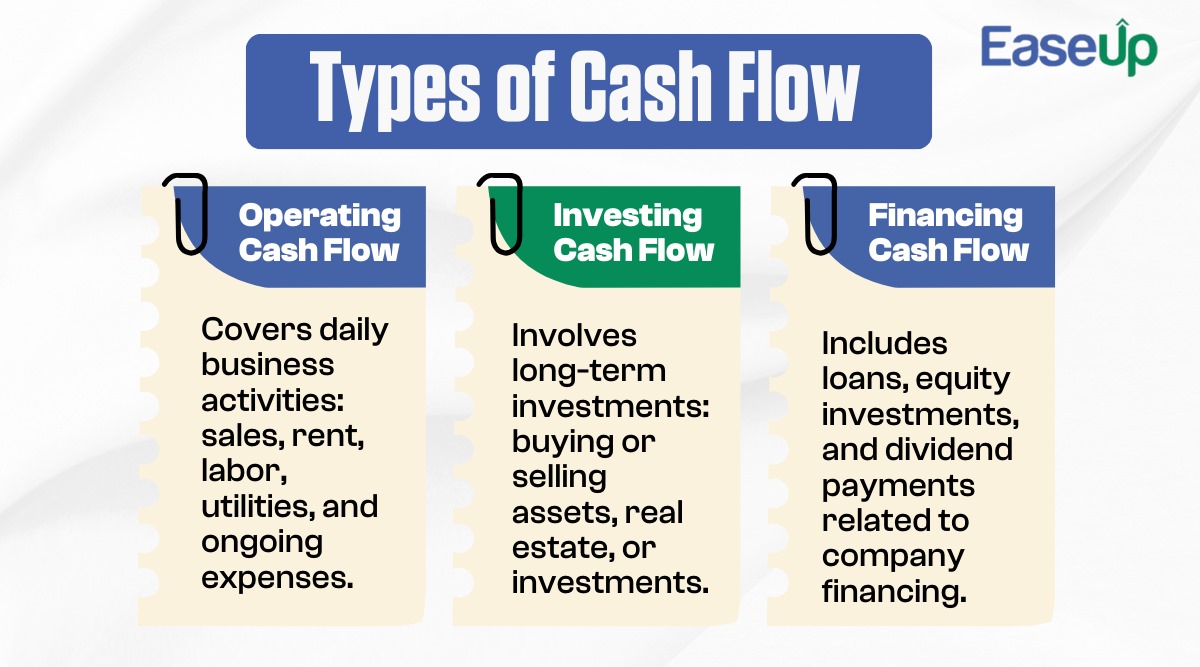 Types of Cash Flow

EaseUp

Operating Cash Flow

Covers daily business activities: sales, rent, labor, utilities, and ongoing expenses.

Investing Cash Flow

Involves long-term investments: buying or selling assets, real estate, or investments.

Financing Cash Flow

Includes loans, equity investments, and dividend payments related to company financing.